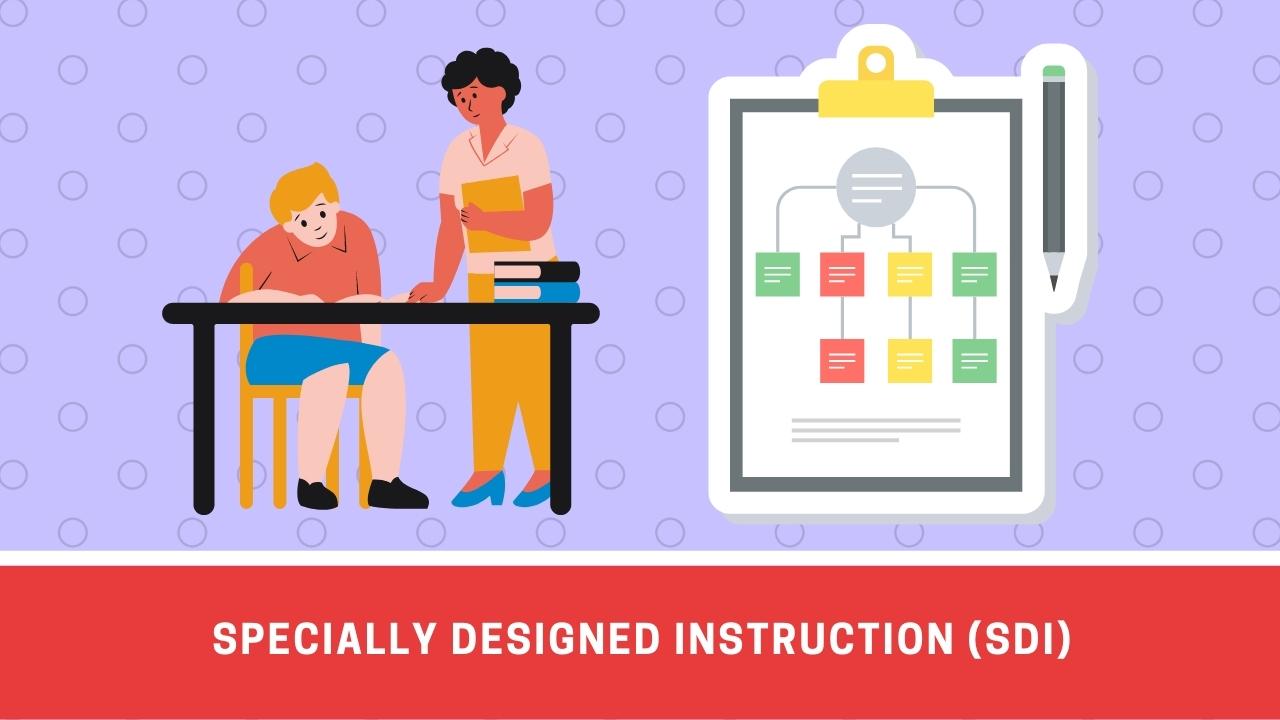 SPECIALLY DESIGNED INSTRUCTION (SDI)